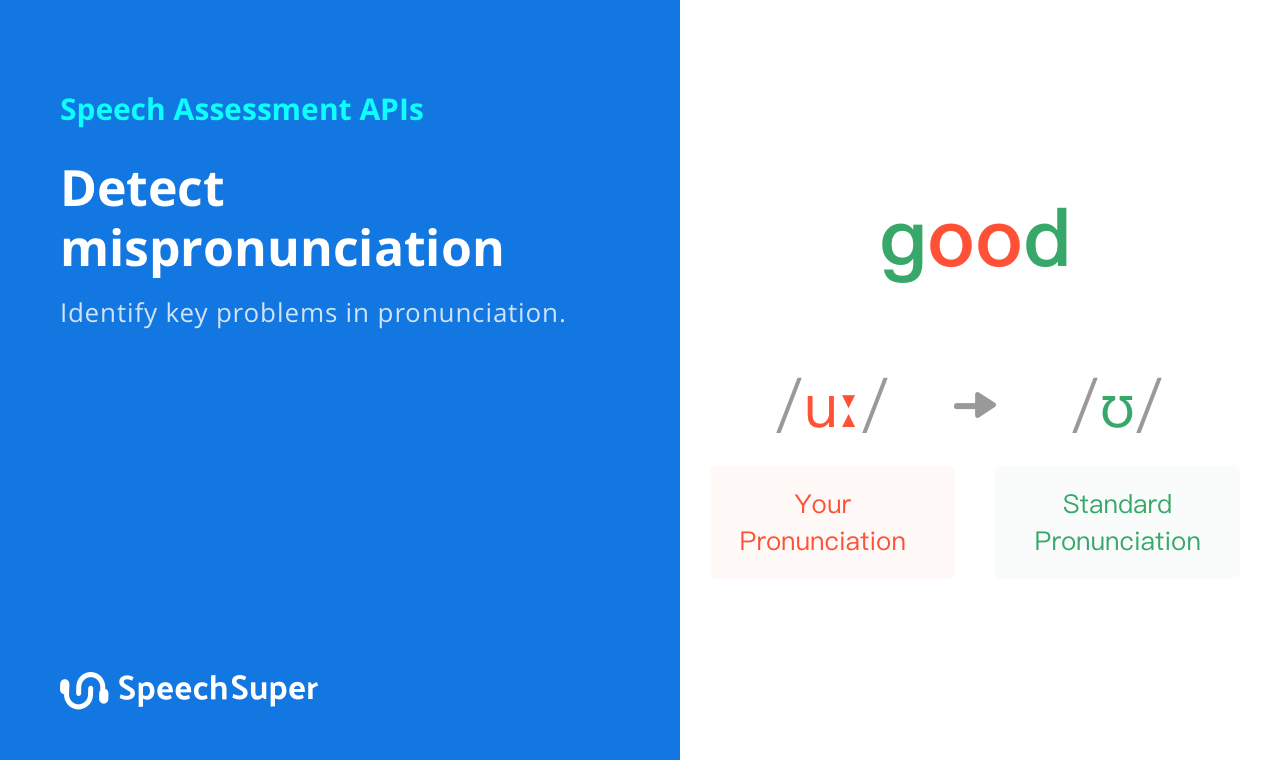 Speech Assessment APIs

Detect mispronunciation

Identify key problems in pronunciation.

SpeechSuper

good

/uː/ /ʊ/

Your Pronunciation

Standard Pronunciation